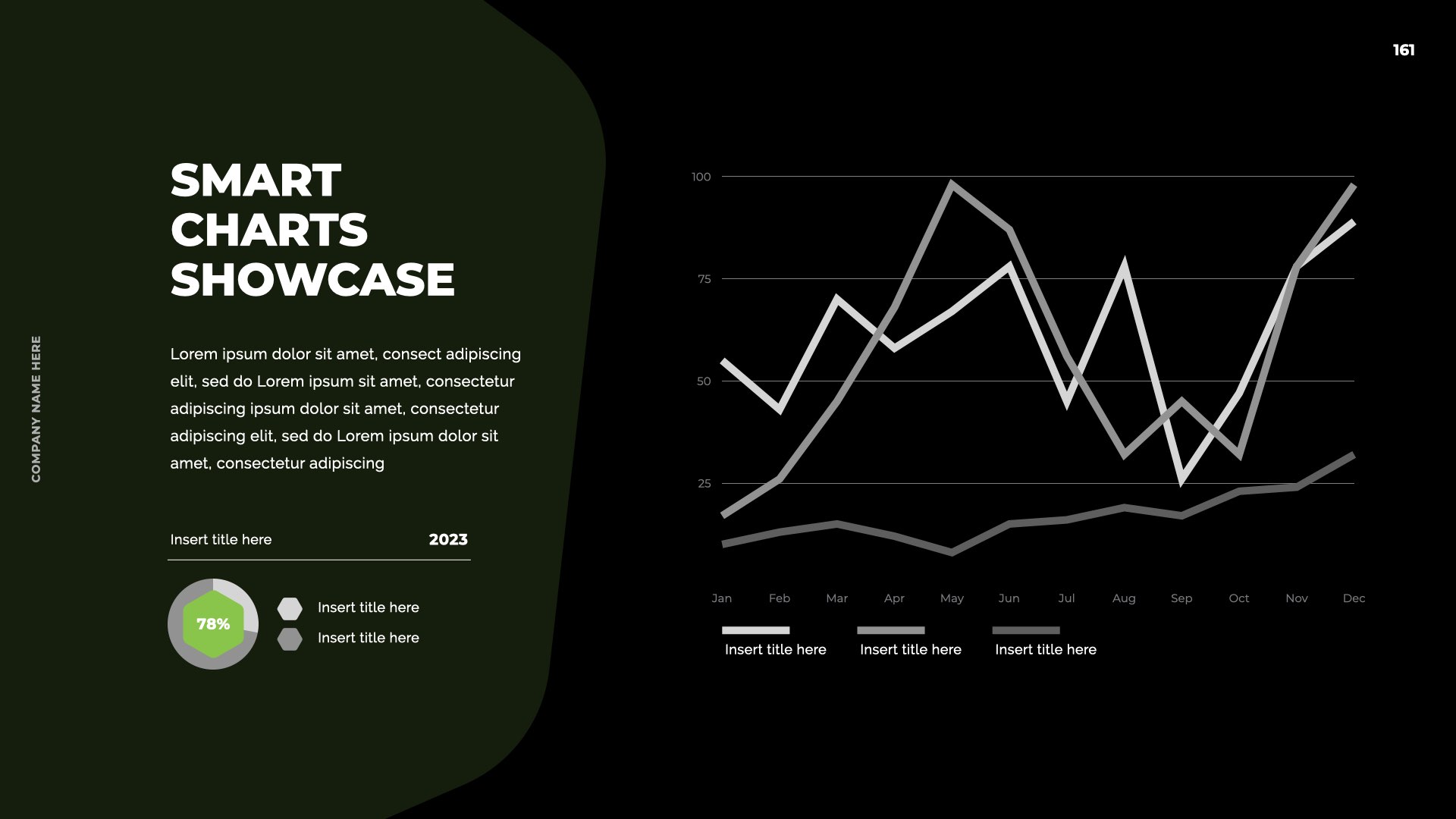 161

COMPANY NAME HERE

SMART CHARTS SHOWCASE

Lorem ipsum dolor sit amet, consect adipiscing elit, sed do Lorem ipsum sit amet, consectetur adipiscing ipsum dolor sit amet, consectetur adipiscing elit, sed do Lorem ipsum dolor sit amet, consectetur adipiscing

Insert title here 2023

78%

Insert title here
Insert title here

100
75
50
25

Jan Feb Mar Apr May Jun Jul Aug Sep Oct Nov Dec

Insert title here Insert title here Insert title here